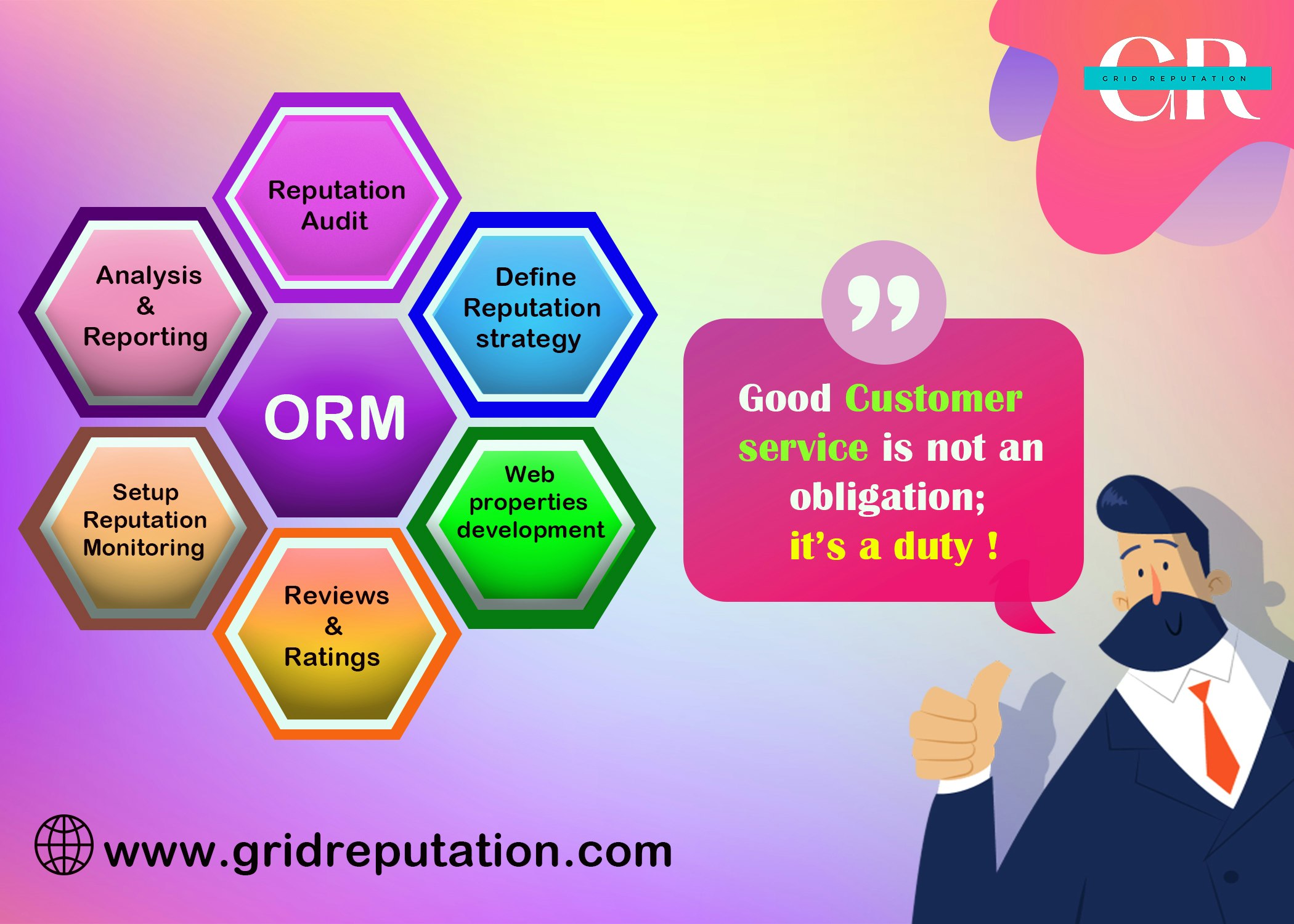 GR
GRID REPUTATION

Reputation Audit

Analysis & Reporting

Define Reputation strategy

ORM

Setup Reputation Monitoring

Web properties development

Reviews & Ratings

Good Customer service is not an obligation; it's a duty !

www.gridreputation.com